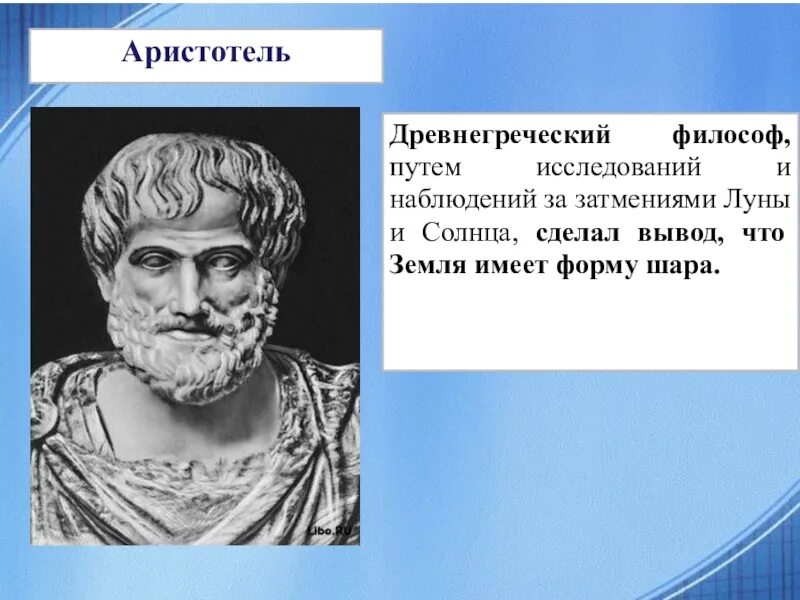 Аристотель

Древнегреческий философ, путем исследований и наблюдений за затмениями Луны и Солнца, сделал вывод, что Земля имеет форму шара.

Libo.RU